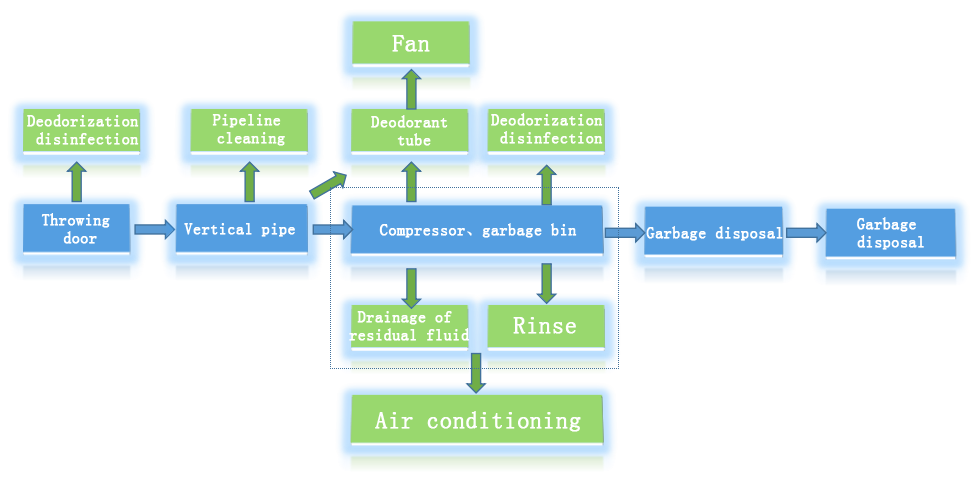 Fan

Deodorization disinfection

Pipeline cleaning

Deodorant tube

Deodorization disinfection

Throwing door

Vertical pipe

Compressor、garbage bin

Garbage disposal

Garbage disposal

Drainage of residual fluid

Rinse

Air conditioning